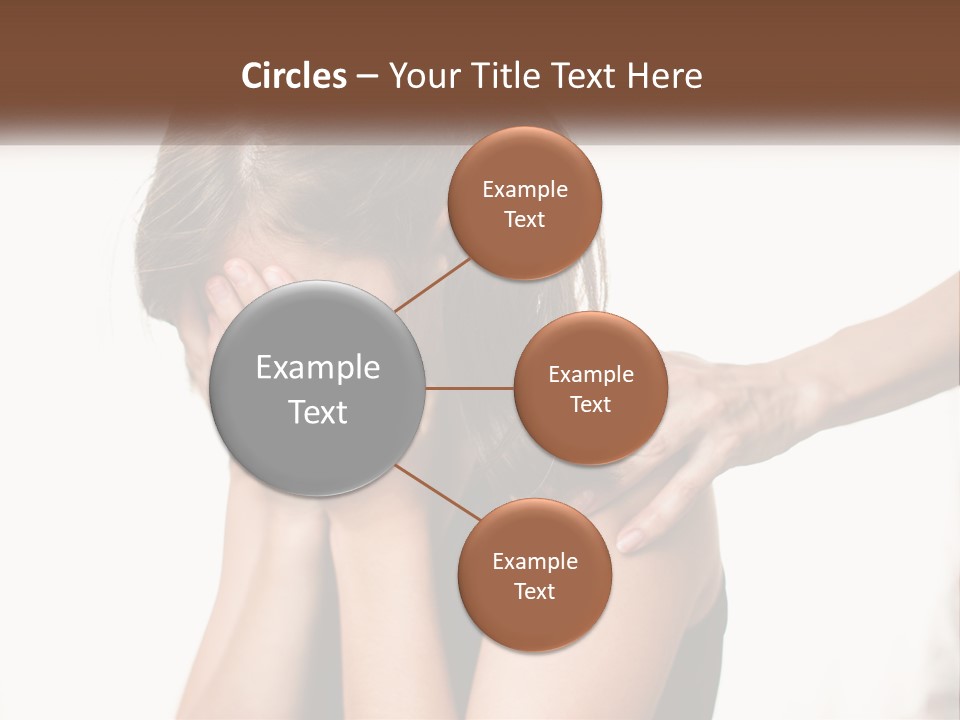 Circles – Your Title Text Here

Example Text

Example Text

Example Text

Example Text